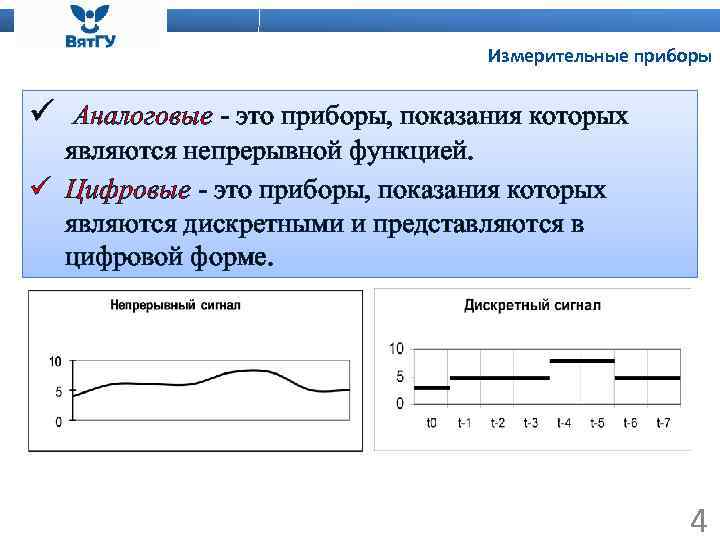 ВятГУ

Измерительные приборы

✓ Аналоговые - это приборы, показания которых являются непрерывной функцией.

✓ Цифровые - это приборы, показания которых являются дискретными и представляются в цифровой форме.

Непрерывный сигнал

10
5
0

Дискретный сигнал

10
5
0
t0 t-1 t-2 t-3 t-4 t-5 t-6 t-7

4